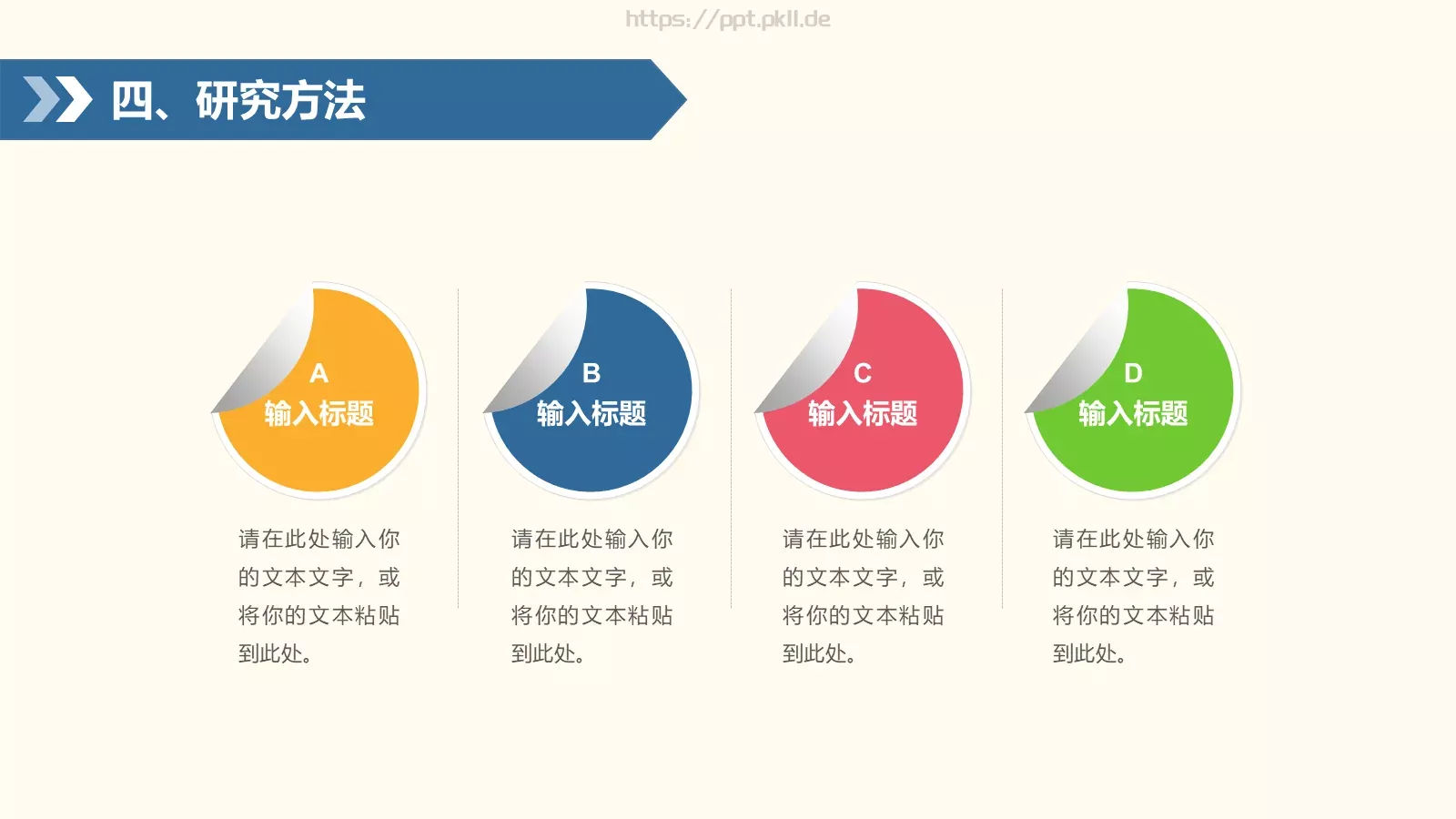 https://ppt.pkll.de

四、研究方法

A
输入标题

请在此处输入你的文本文字，或将你的文本粘贴到此处。

B
输入标题

请在此处输入你的文本文字，或将你的文本粘贴到此处。

C
输入标题

请在此处输入你的文本文字，或将你的文本粘贴到此处。

D
输入标题

请在此处输入你的文本文字，或将你的文本粘贴到此处。